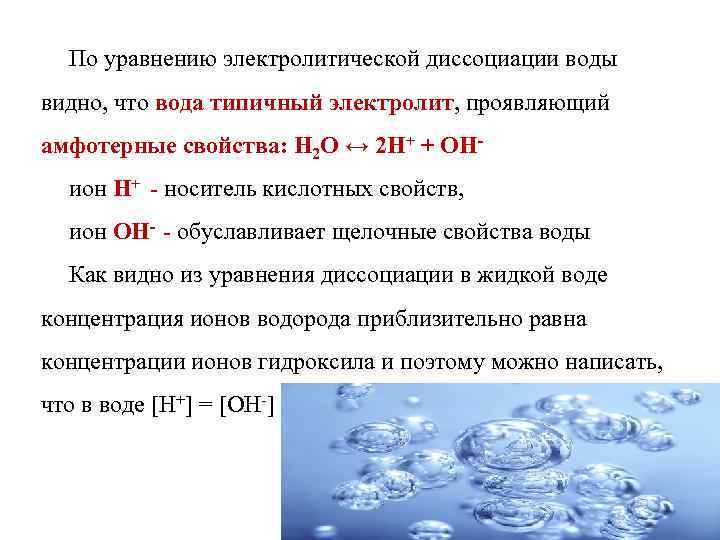 По уравнению электролитической диссоциации воды видно, что вода типичный электролит, проявляющий амфотерные свойства: $H_2O \leftrightarrow 2H^+ + OH^-$

ион $H^+$ - носитель кислотных свойств,

ион $OH^-$ - обуславливает щелочные свойства воды

Как видно из уравнения диссоциации в жидкой воде концентрация ионов водорода приблизительно равна концентрации ионов гидроксила и поэтому можно написать, что в воде $[H^+] = [OH^-]$